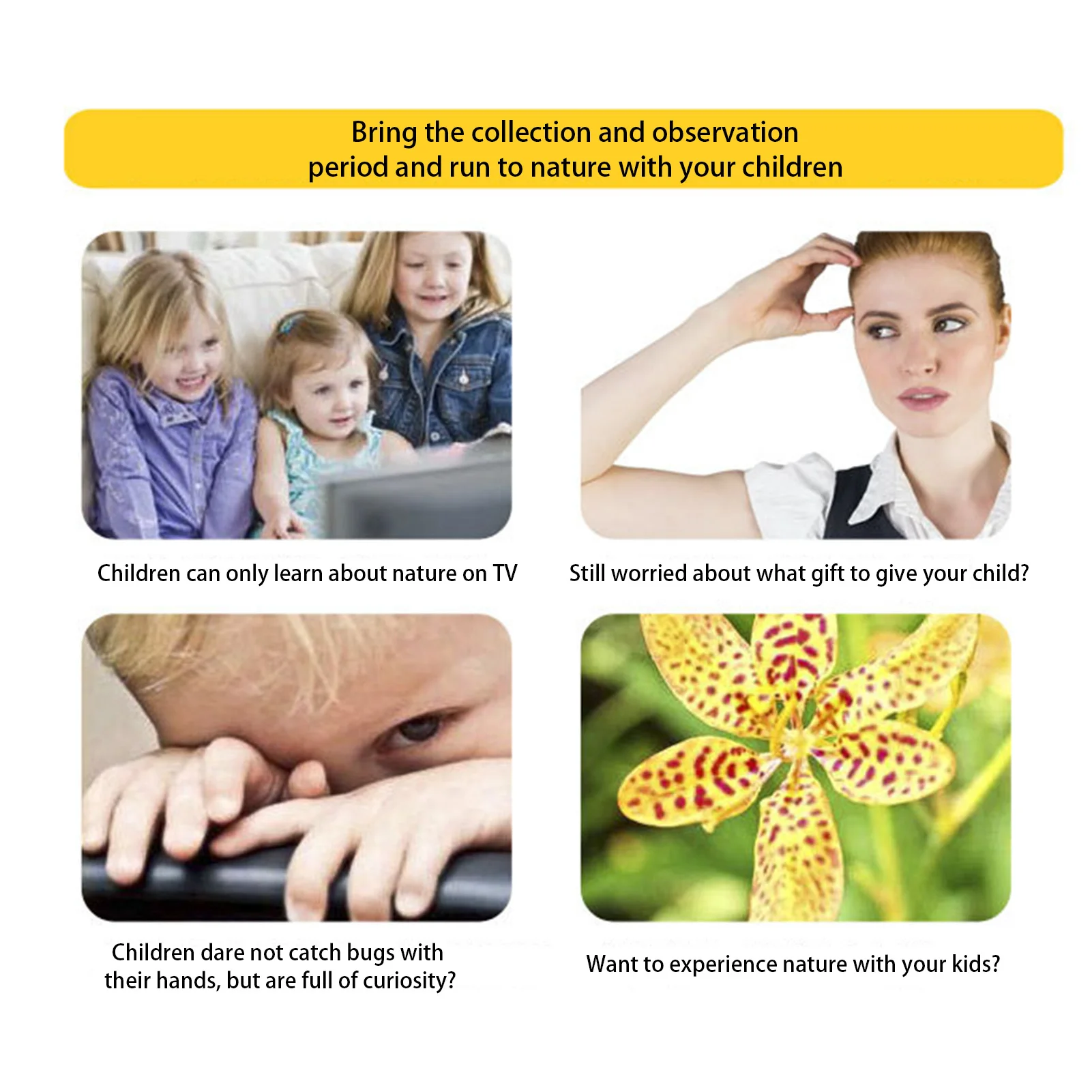 Bring the collection and observation period and run to nature with your children

Children can only learn about nature on TV

Still worried about what gift to give your child?

Children dare not catch bugs with their hands, but are full of curiosity?

Want to experience nature with your kids?